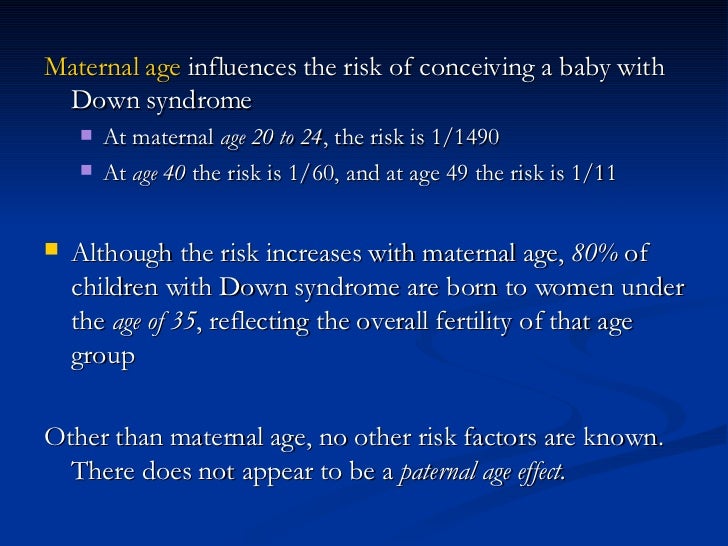 Maternal age influences the risk of conceiving a baby with Down syndrome

- At maternal age 20 to 24, the risk is 1/1490
- At age 40 the risk is 1/60, and at age 49 the risk is 1/11

- Although the risk increases with maternal age, 80% of children with Down syndrome are born to women under the age of 35, reflecting the overall fertility of that age group

Other than maternal age, no other risk factors are known. There does not appear to be a paternal age effect.